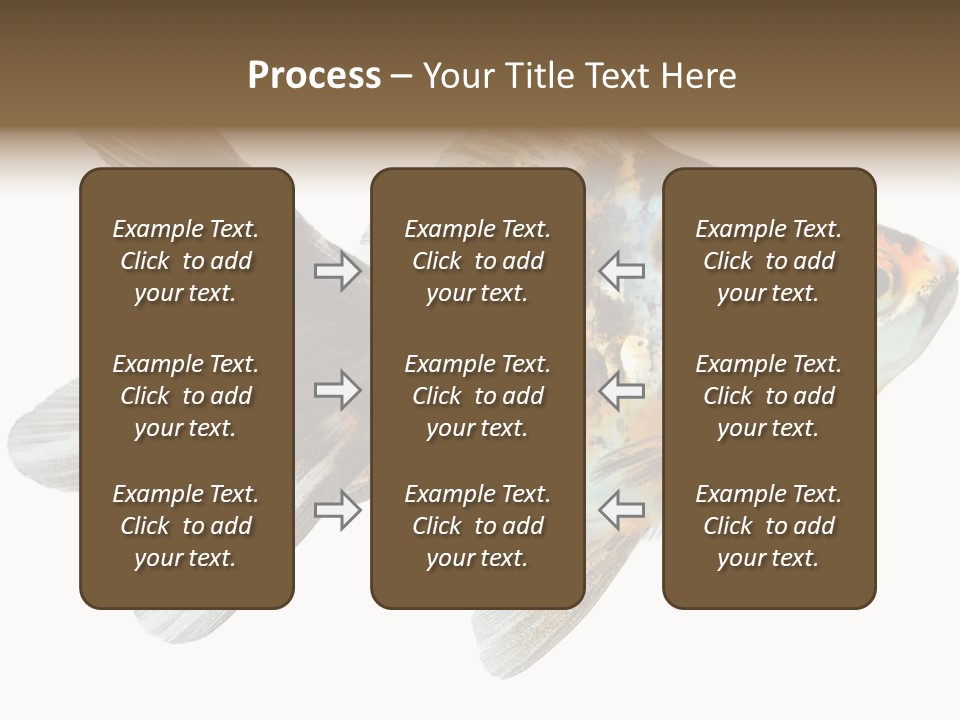 Process – Your Title Text Here

Example Text. Click to add your text.

Example Text. Click to add your text.

Example Text. Click to add your text.

Example Text. Click to add your text.

Example Text. Click to add your text.

Example Text. Click to add your text.

Example Text. Click to add your text.

Example Text. Click to add your text.

Example Text. Click to add your text.